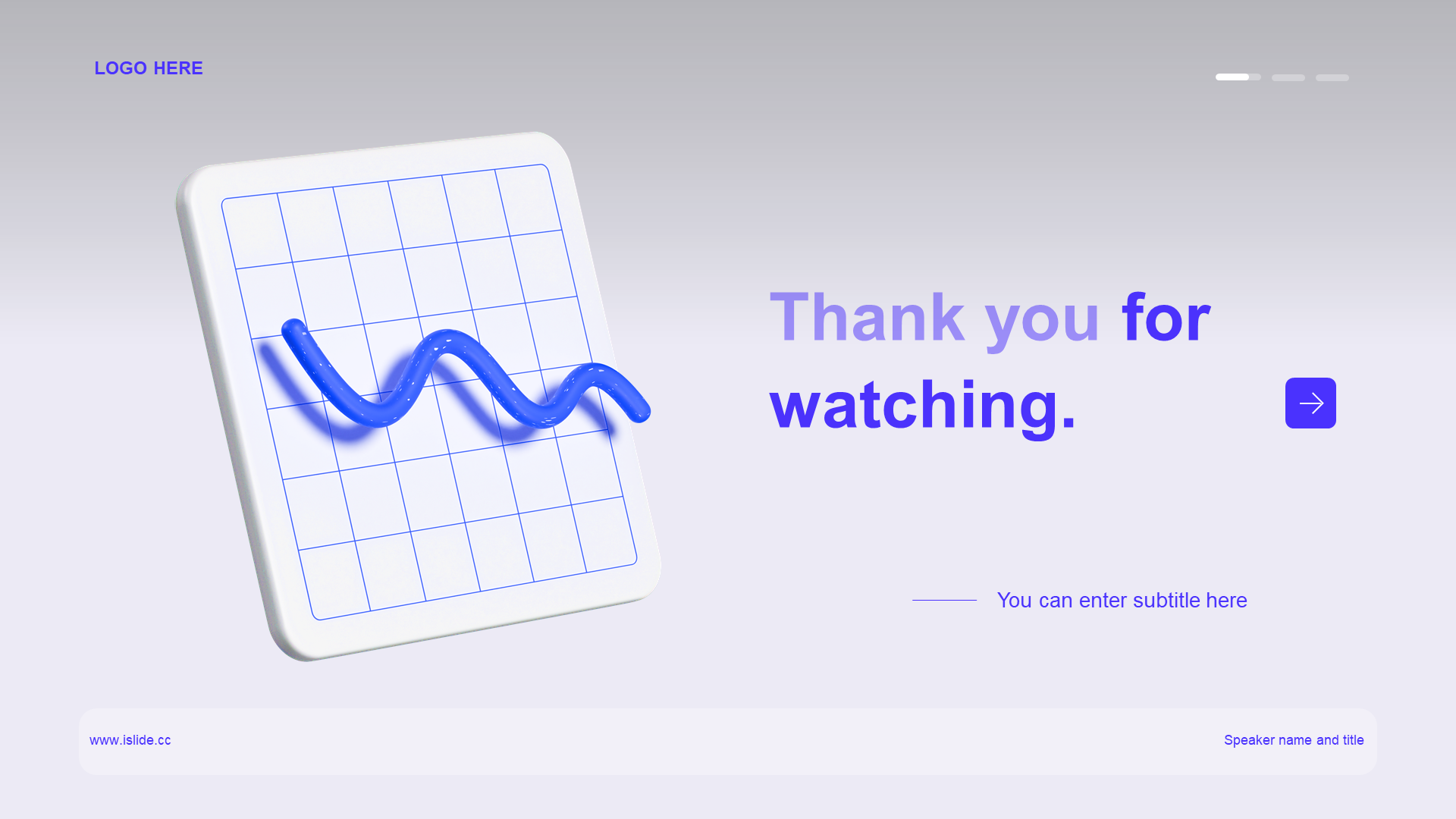 LOGO HERE

Thank you for watching.

You can enter subtitle here

www.islide.cc

Speaker name and title